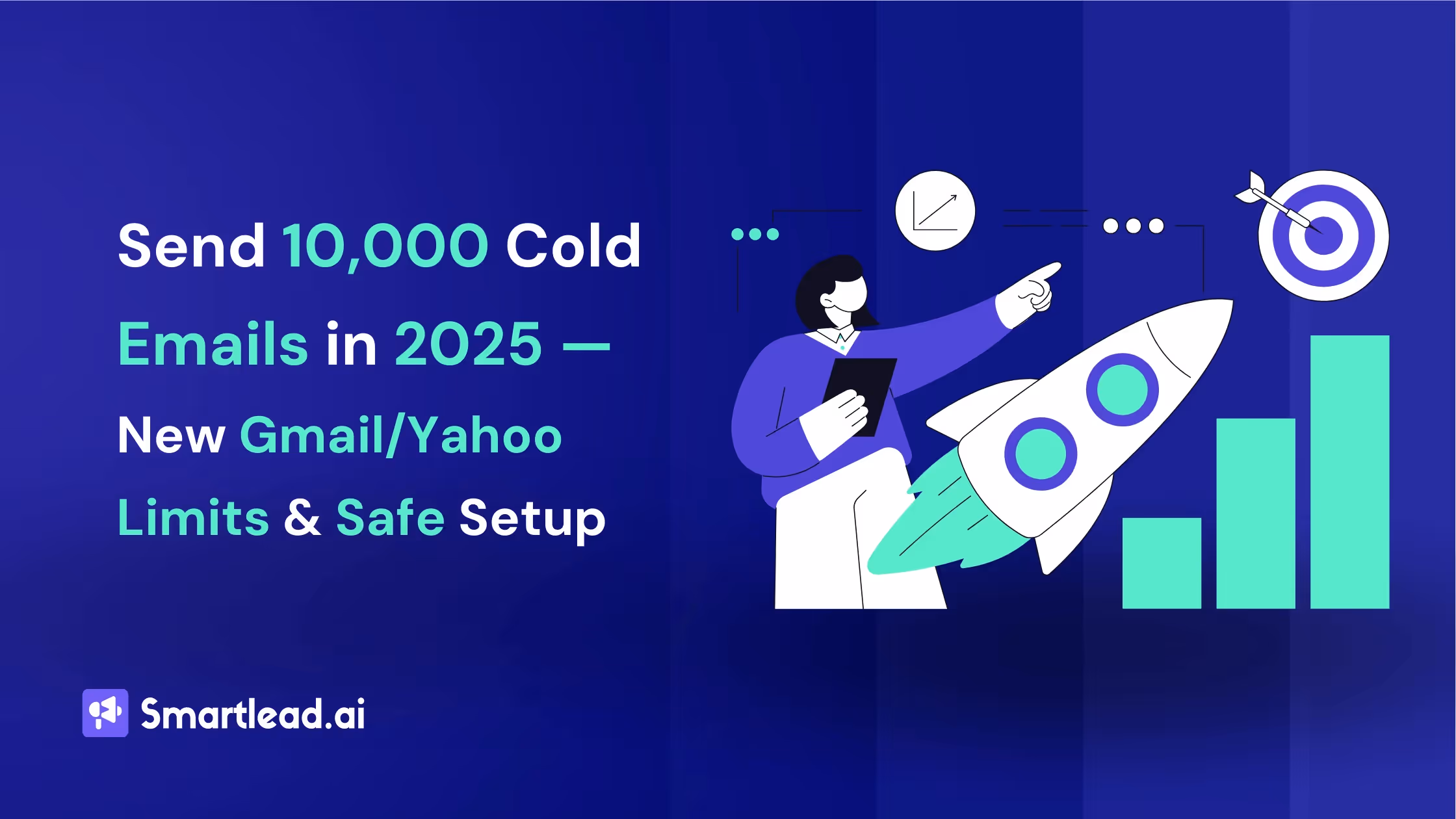 Send 10,000 Cold Emails in 2025 — New Gmail/Yahoo Limits & Safe Setup

Smartlead.ai